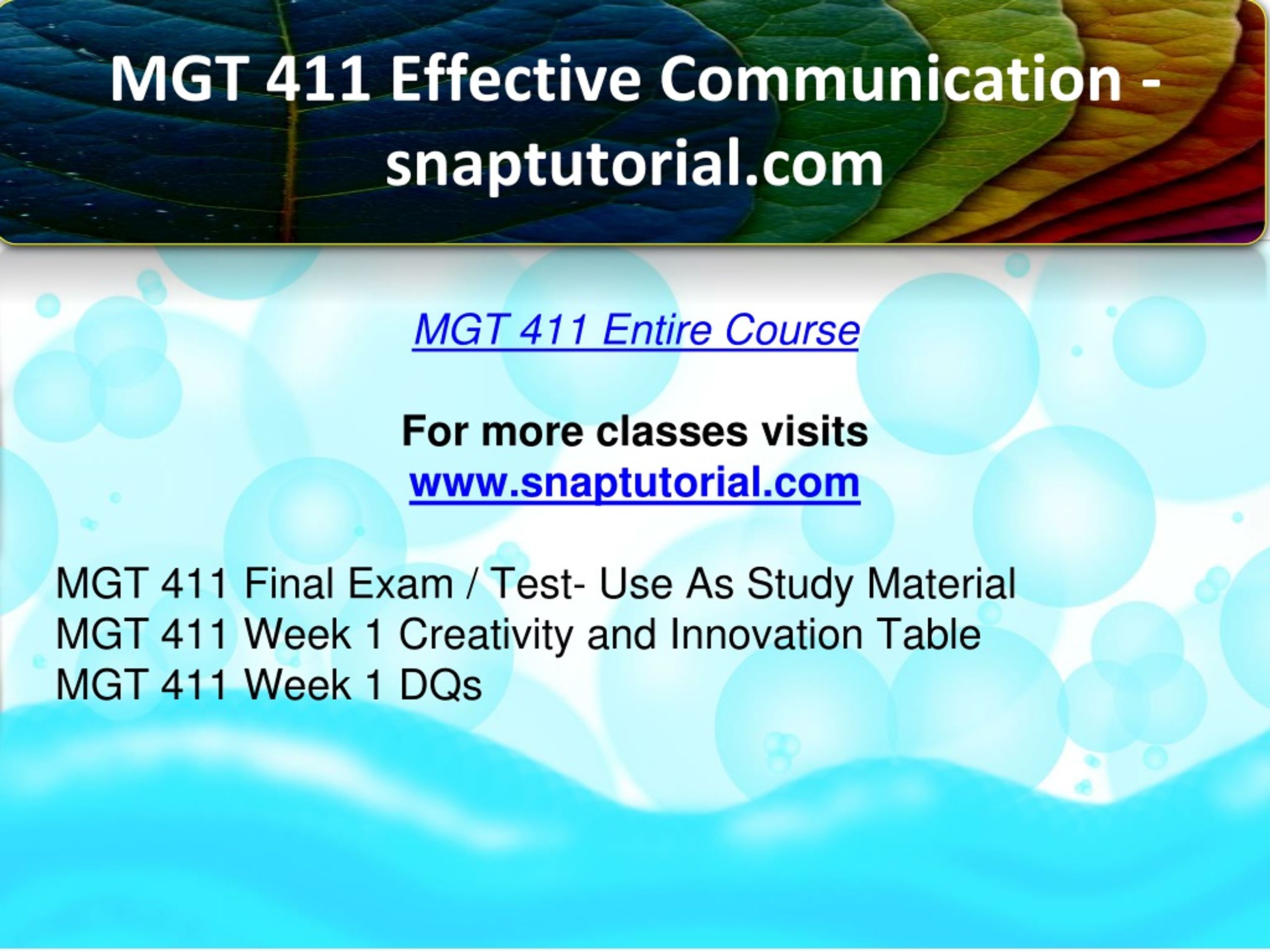 MGT 411 Effective Communication - snaptutorial.com

MGT 411 Entire Course

For more classes visits
www.snaptutorial.com

MGT 411 Final Exam / Test- Use As Study Material
MGT 411 Week 1 Creativity and Innovation Table
MGT 411 Week 1 DQs